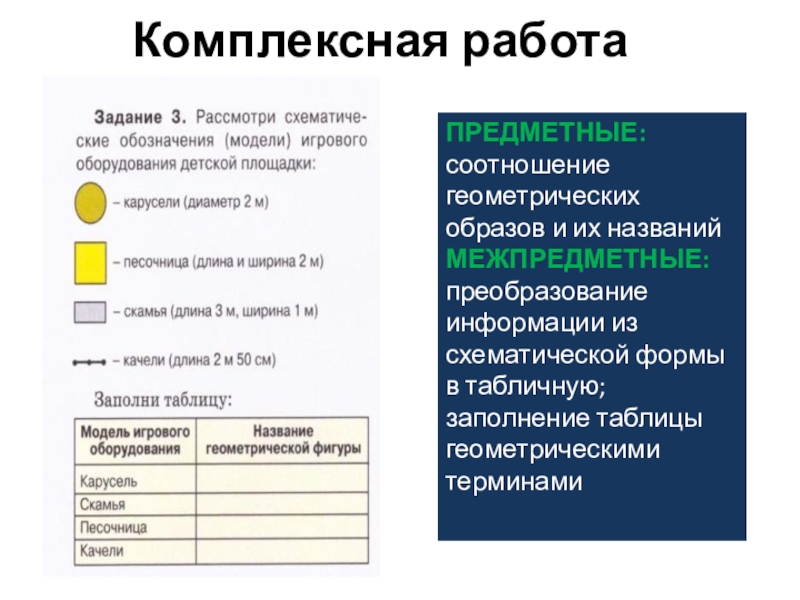 Комплексная работа

Задание 3. Рассмотри схематические обозначения (модели) игрового оборудования детской площадки:

– карусели (диаметр 2 м)

– песочница (длина и ширина 2 м)

– скамья (длина 3 м, ширина 1 м)

– качели (длина 2 м 50 см)

Заполни таблицу:

| Модель игрового оборудования | Название геометрической фигуры |
|---|---|
| Карусель | |
| Скамья | |
| Песочница | |
| Качели | |

ПРЕДМЕТНЫЕ: соотношение геометрических образов и их названий
МЕЖПРЕДМЕТНЫЕ: преобразование информации из схематической формы в табличную; заполнение таблицы геометрическими терминами